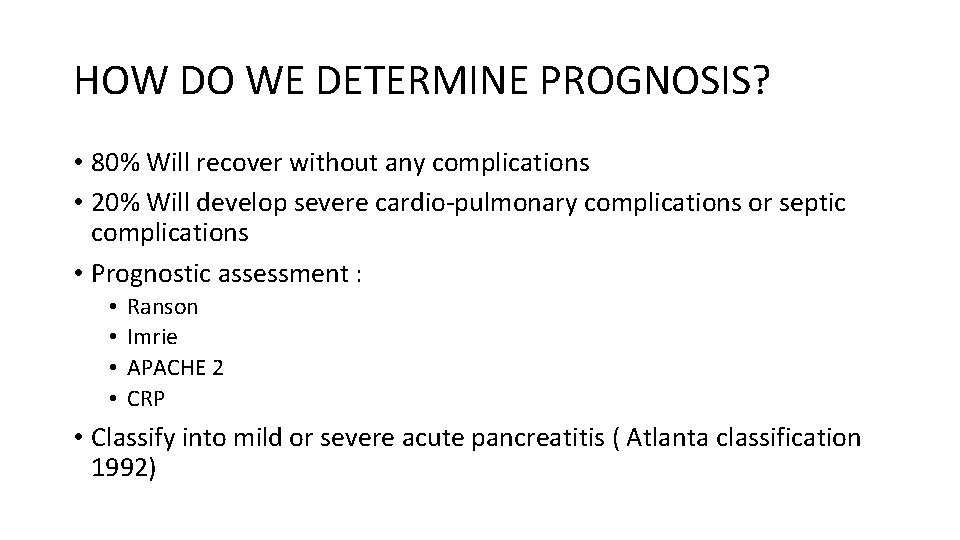 HOW DO WE DETERMINE PROGNOSIS?

• 80% Will recover without any complications
• 20% Will develop severe cardio-pulmonary complications or septic complications
• Prognostic assessment :
  • Ranson
  • Imrie
  • APACHE 2
  • CRP
• Classify into mild or severe acute pancreatitis ( Atlanta classification 1992)